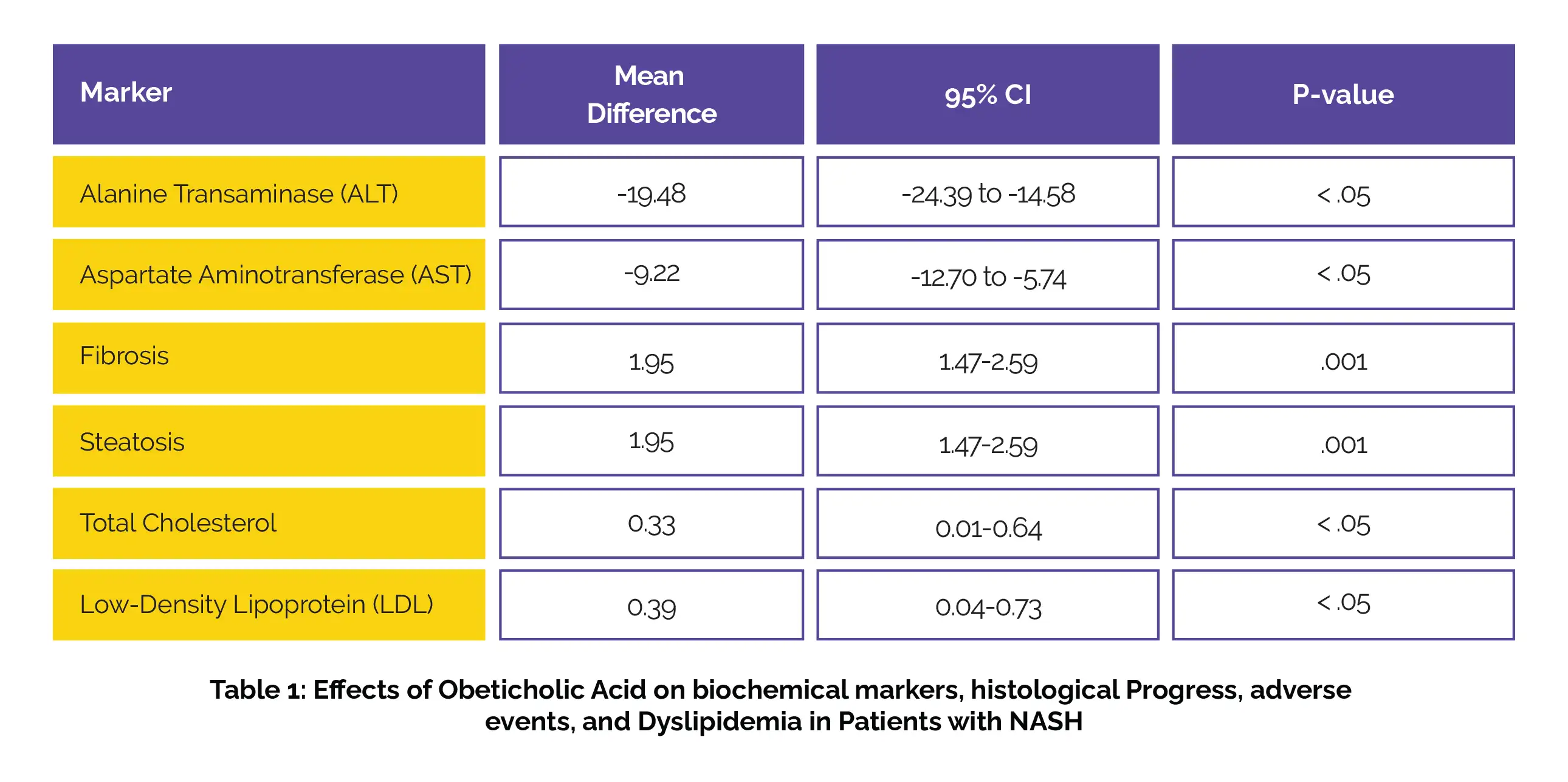 | Marker | Mean Difference | 95% CI | P-value |
|---|---|---|---|
| Alanine Transaminase (ALT) | -19.48 | -24.39 to -14.58 | < .05 |
| Aspartate Aminotransferase (AST) | -9.22 | -12.70 to -5.74 | < .05 |
| Fibrosis | 1.95 | 1.47-2.59 | .001 |
| Steatosis | 1.95 | 1.47-2.59 | .001 |
| Total Cholesterol | 0.33 | 0.01-0.64 | < .05 |
| Low-Density Lipoprotein (LDL) | 0.39 | 0.04-0.73 | < .05 |

Table 1: Effects of Obeticholic Acid on biochemical markers, histological Progress, adverse events, and Dyslipidemia in Patients with NASH